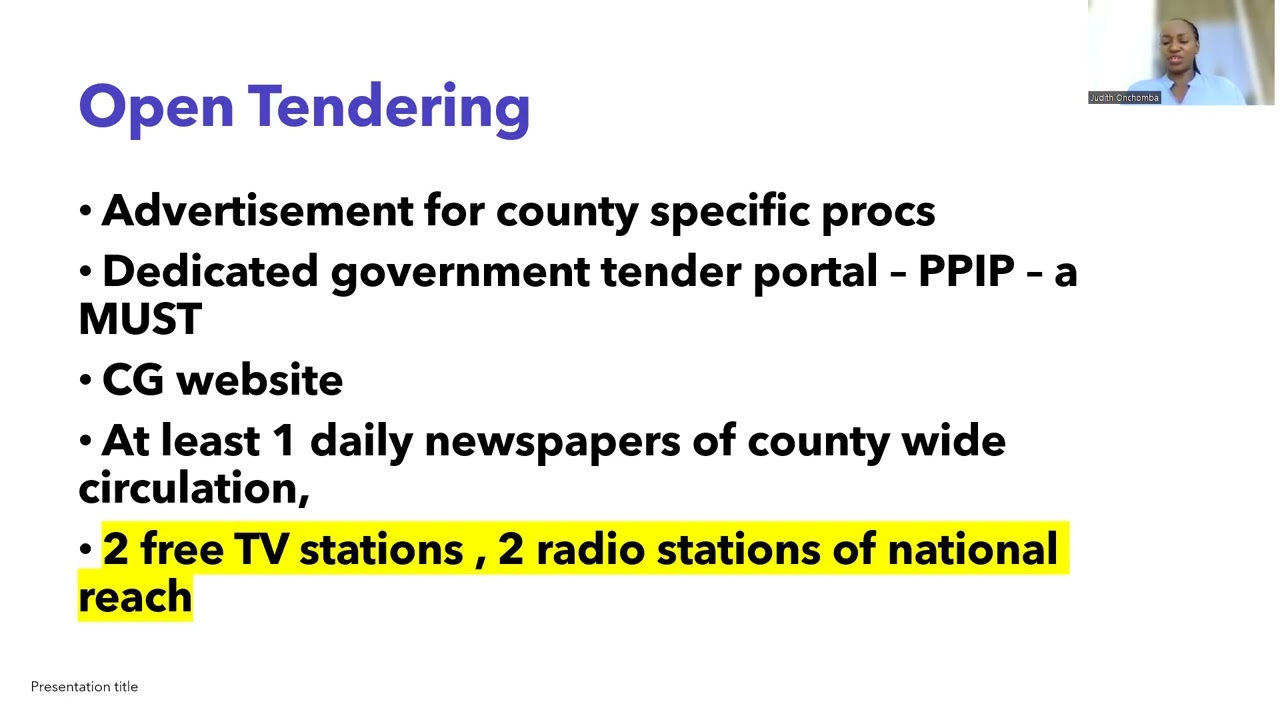 Judith Onchomba

Open Tendering

• Advertisement for county specific procs
• Dedicated government tender portal – PPIP – a MUST
• CG website
• At least 1 daily newspapers of county wide circulation,
• 2 free TV stations , 2 radio stations of national reach

Presentation title